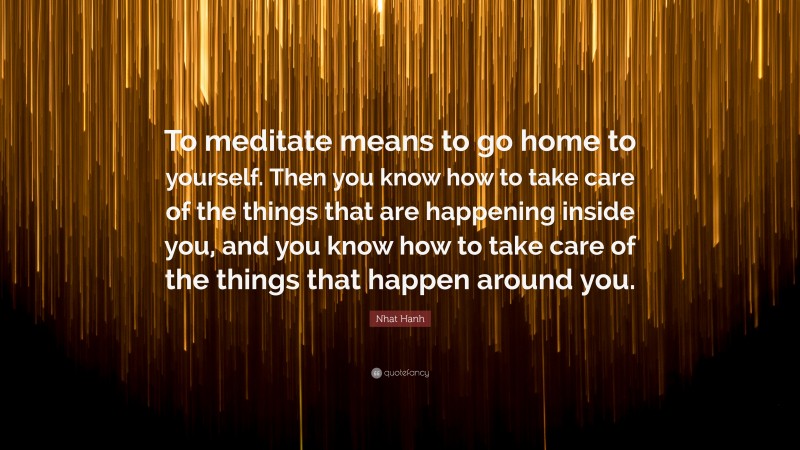 To meditate means to go home to yourself. Then you know how to take care of the things that are happening inside you, and you know how to take care of the things that happen around you.

Nhat Hanh

quotefancy